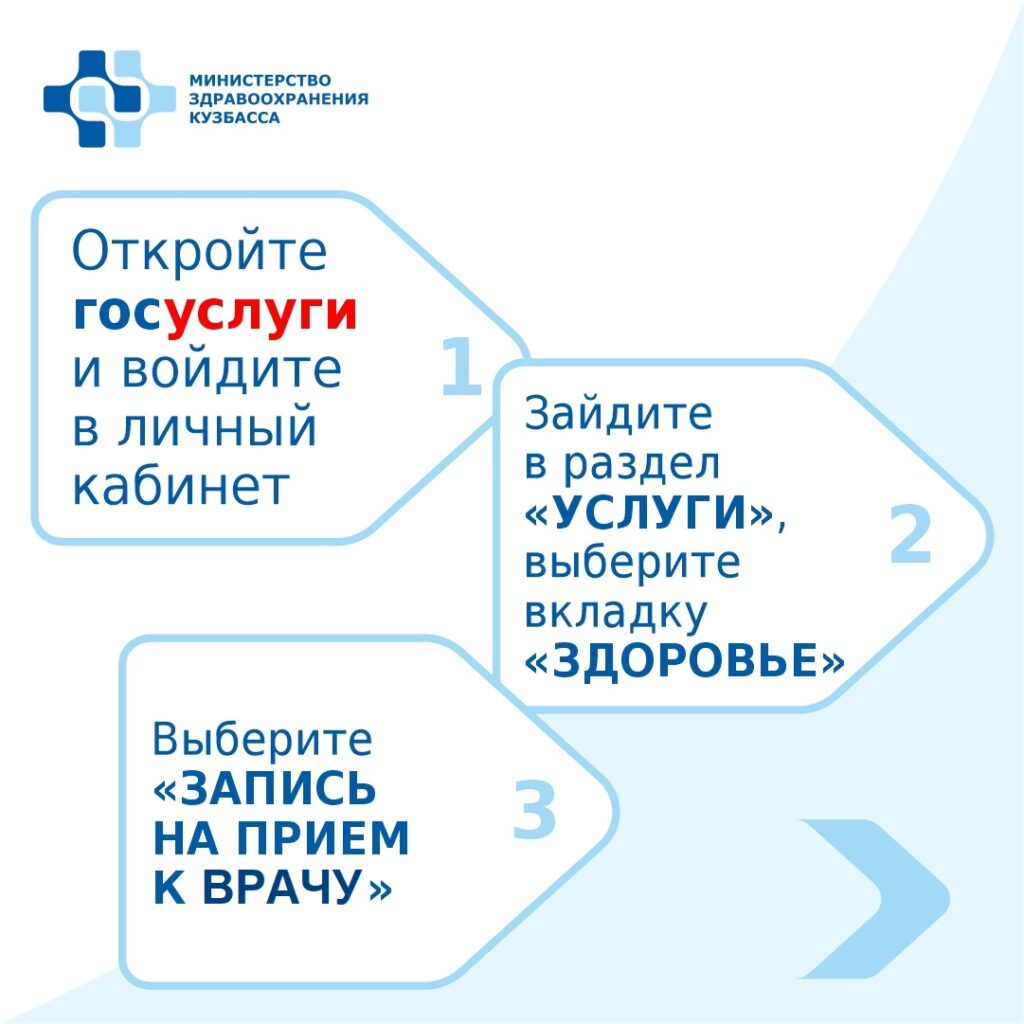 МИНИСТЕРСТВО
ЗДРАВООХРАНЕНИЯ
КУЗБАССА

Откройте госуслуги и войдите в личный кабинет

1

Зайдите в раздел «УСЛУГИ», выберите вкладку «ЗДОРОВЬЕ»

2

Выберите «ЗАПИСЬ НА ПРИЕМ К ВРАЧУ»

3